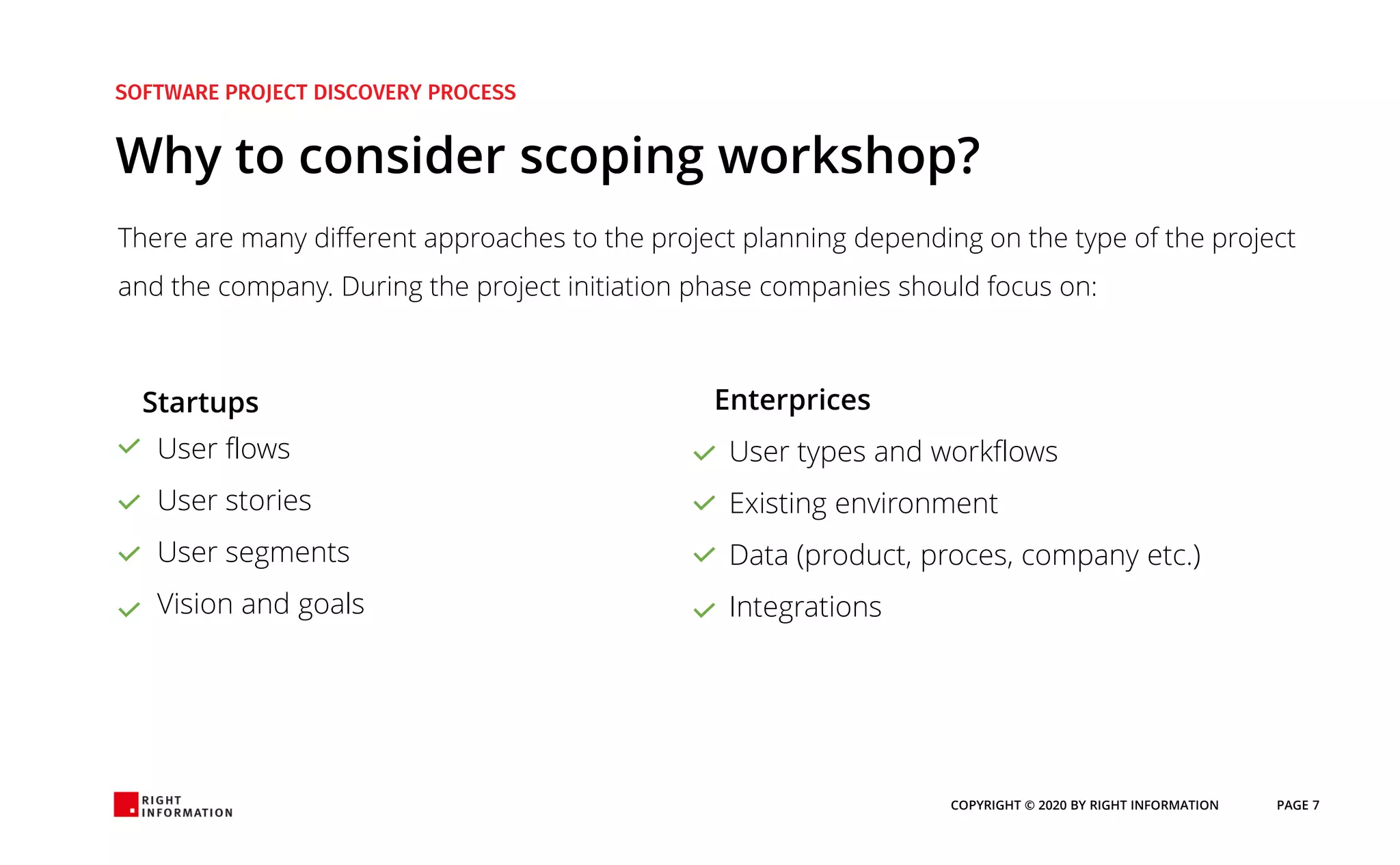 SOFTWARE PROJECT DISCOVERY PROCESS

Why to consider scoping workshop?

There are many different approaches to the project planning depending on the type of the project and the company. During the project initiation phase companies should focus on:

Startups
User flows
User stories
User segments
Vision and goals

Enterprices
User types and workflows
Existing environment
Data (product, proces, company etc.)
Integrations

RIGHT INFORMATION

COPYRIGHT © 2020 BY RIGHT INFORMATION

PAGE 7